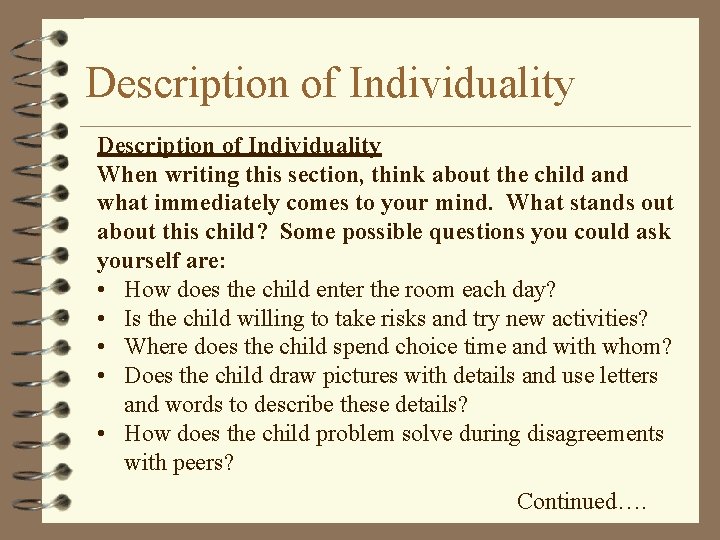 Description of Individuality

Description of Individuality
When writing this section, think about the child and what immediately comes to your mind. What stands out about this child? Some possible questions you could ask yourself are:

• How does the child enter the room each day?
• Is the child willing to take risks and try new activities?
• Where does the child spend choice time and with whom?
• Does the child draw pictures with details and use letters and words to describe these details?
• How does the child problem solve during disagreements with peers?

Continued….